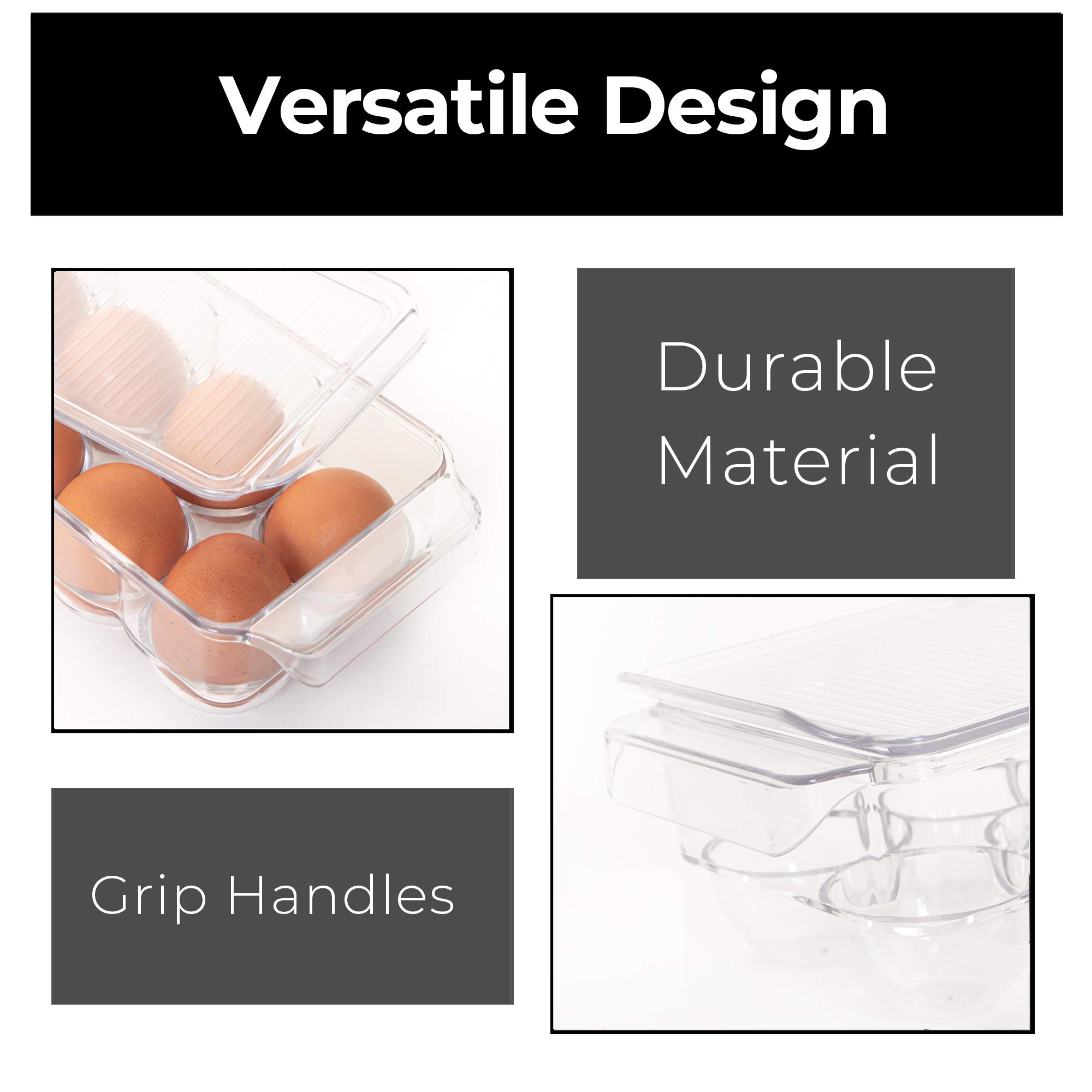 Versatile Design

Durable Material

Grip Handles